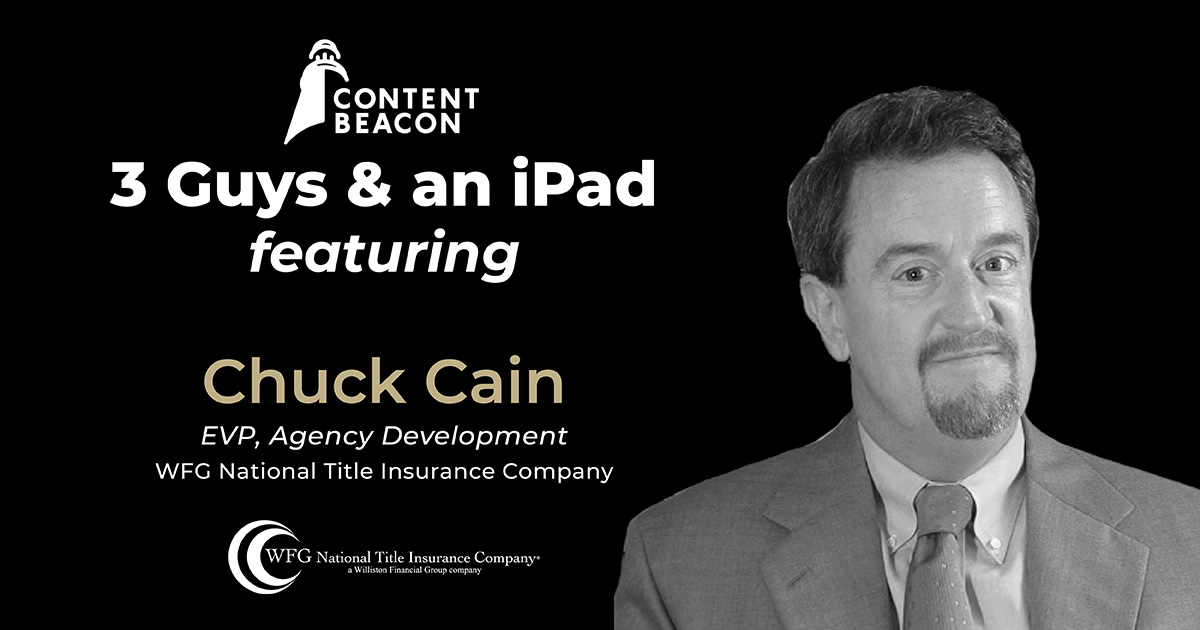 CONTENT BEACON

3 Guys & an iPad
featuring

Chuck Cain
EVP, Agency Development
WFG National Title Insurance Company

WFG National Title Insurance Company®
a Williston Financial Group company